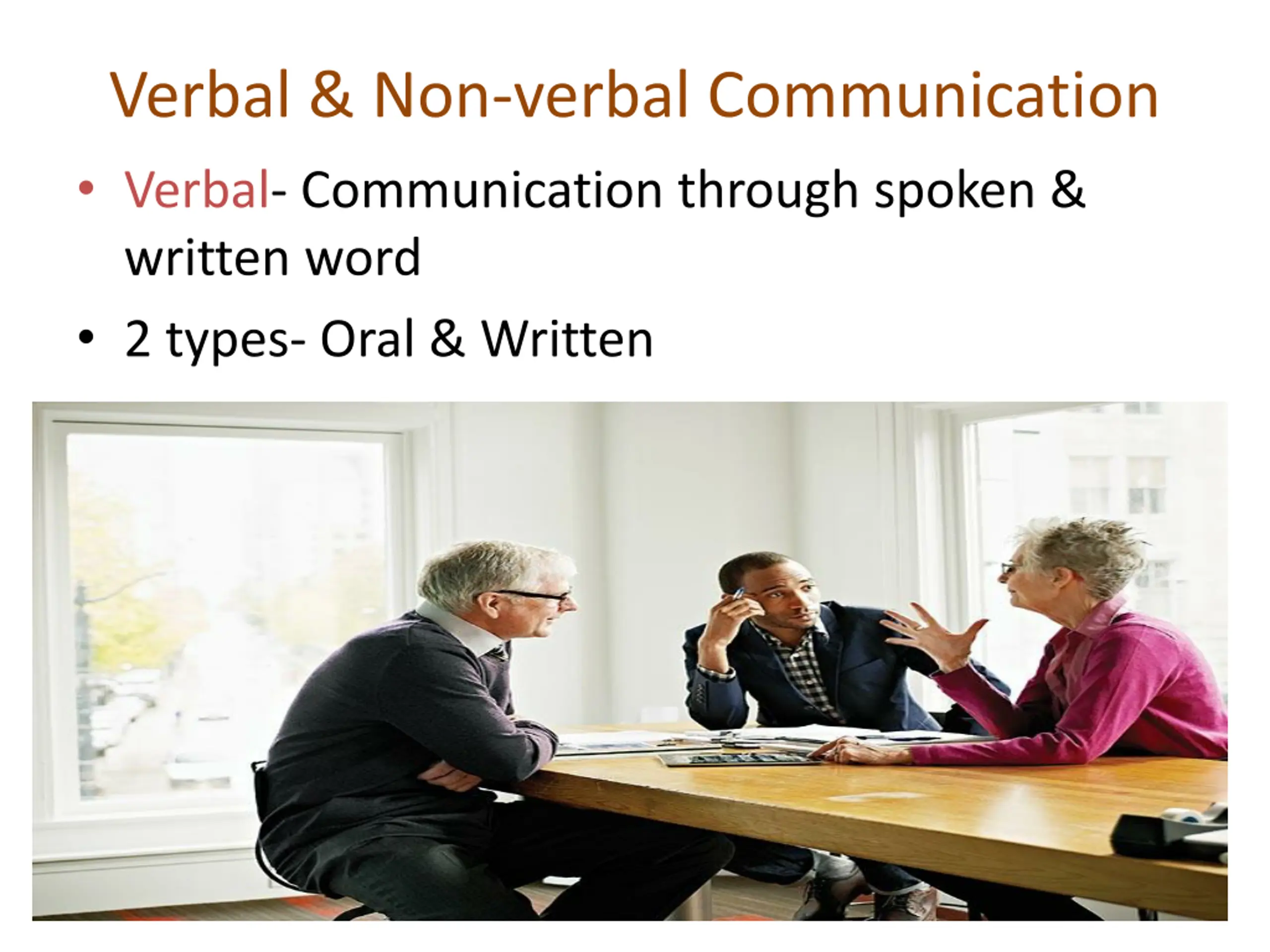 Verbal & Non-verbal Communication

• Verbal- Communication through spoken & written word

• 2 types- Oral & Written